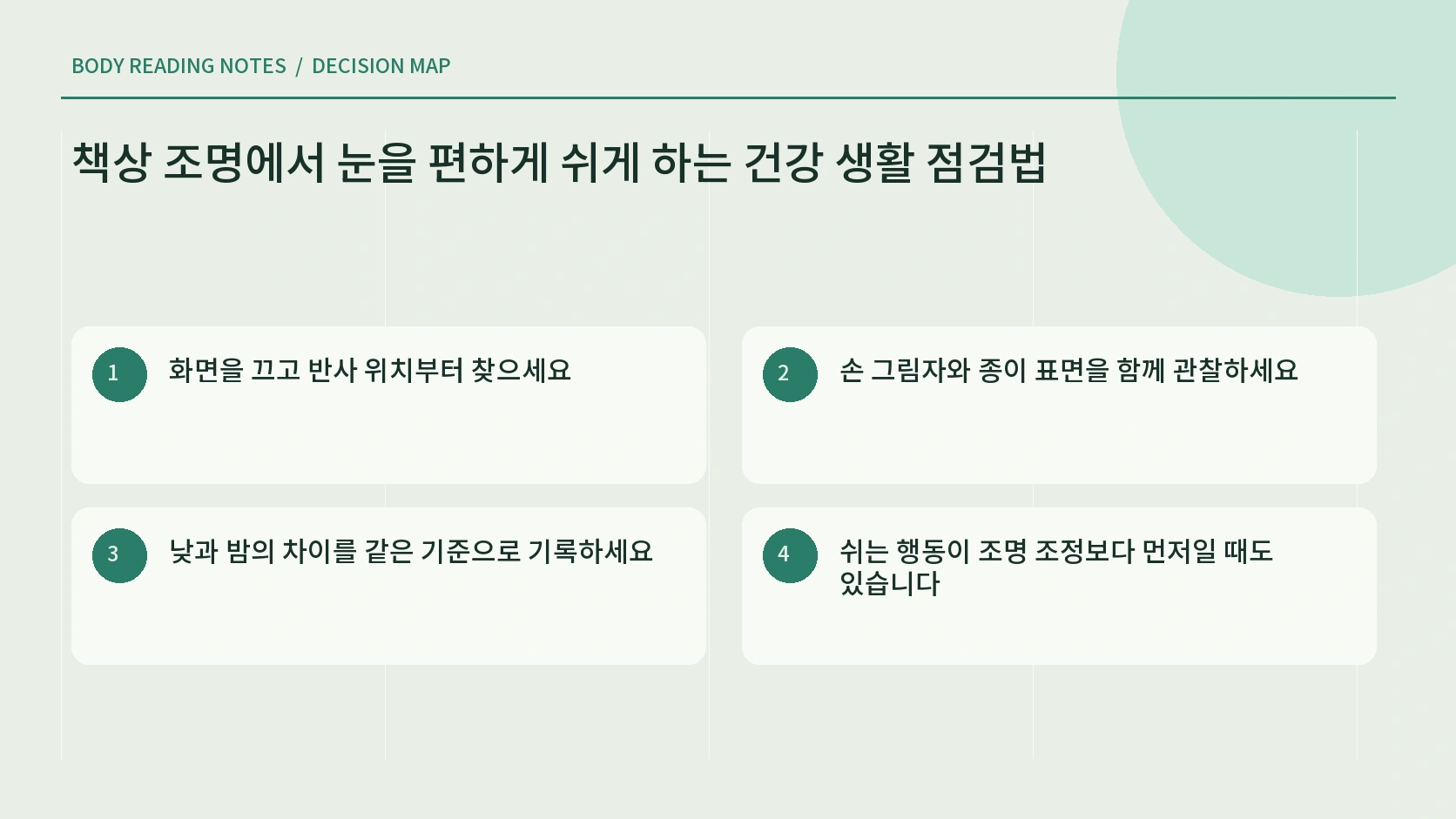 BODY READING NOTES / DECISION MAP

책상 조명에서 눈을 편하게 쉬게 하는 건강 생활 점검법

1 화면을 끄고 반사 위치부터 찾으세요

2 손 그림자와 종이 표면을 함께 관찰하세요

3 낮과 밤의 차이를 같은 기준으로 기록하세요

4 쉬는 행동이 조명 조정보다 먼저일 때도 있습니다